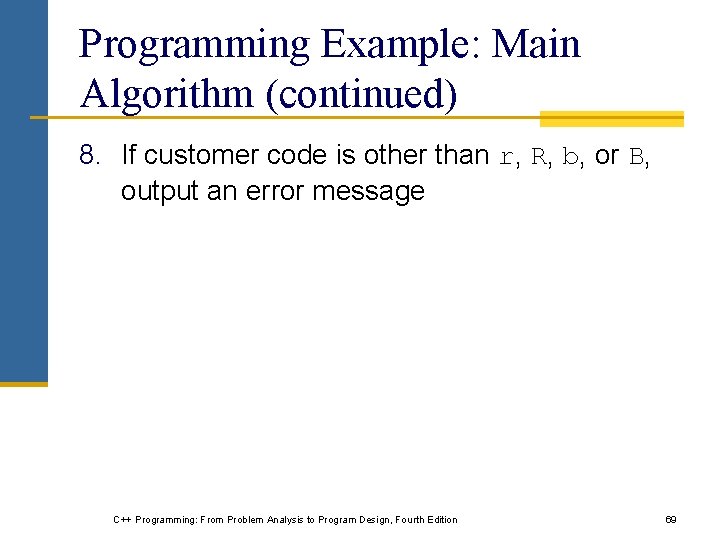 Programming Example: Main Algorithm (continued)

8. If customer code is other than r, R, b, or B, output an error message

C++ Programming: From Problem Analysis to Program Design, Fourth Edition

69